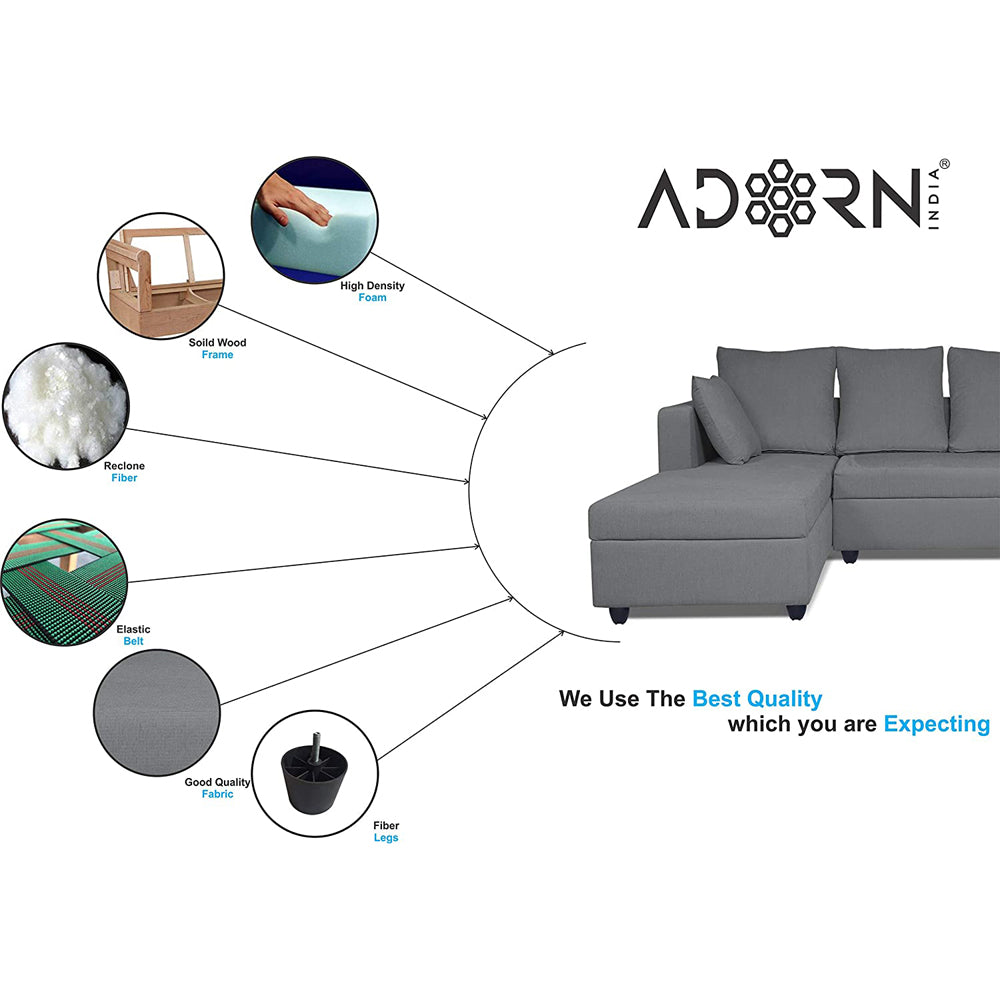 ADORN INDIA®

High Density
Foam

Soild Wood
Frame

Reclone
Fiber

Elastic
Belt

Good Quality
Fabric

Fiber
Legs

We Use The Best Quality
which you are Expecting